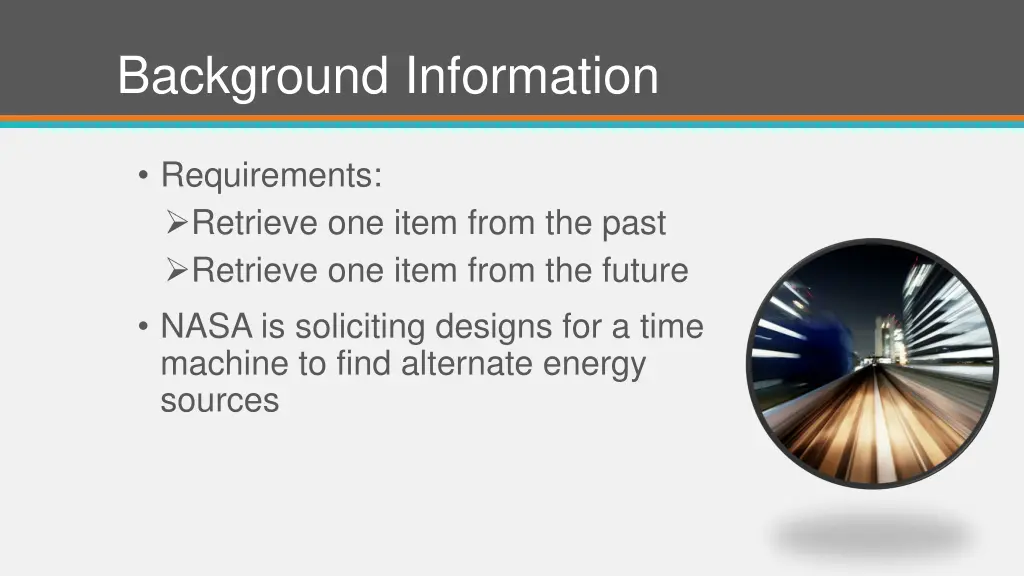 Background Information

• Requirements:
➢Retrieve one item from the past
➢Retrieve one item from the future

• NASA is soliciting designs for a time machine to find alternate energy sources